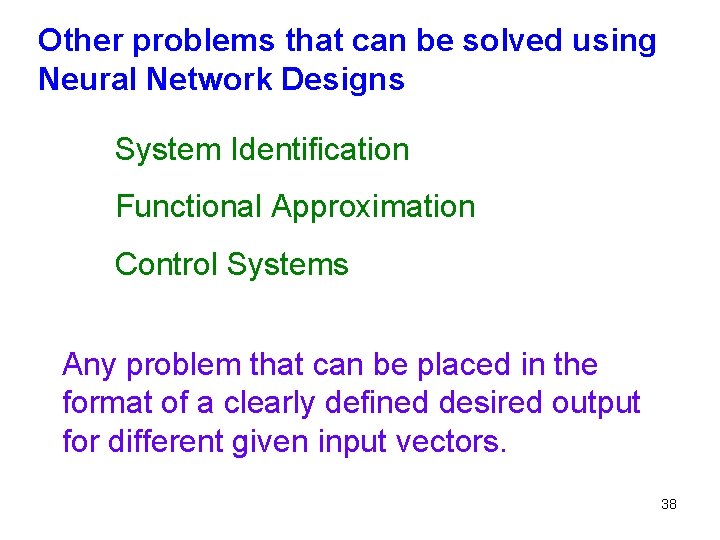 Other problems that can be solved using Neural Network Designs

System Identification

Functional Approximation

Control Systems

Any problem that can be placed in the format of a clearly defined desired output for different given input vectors.

38